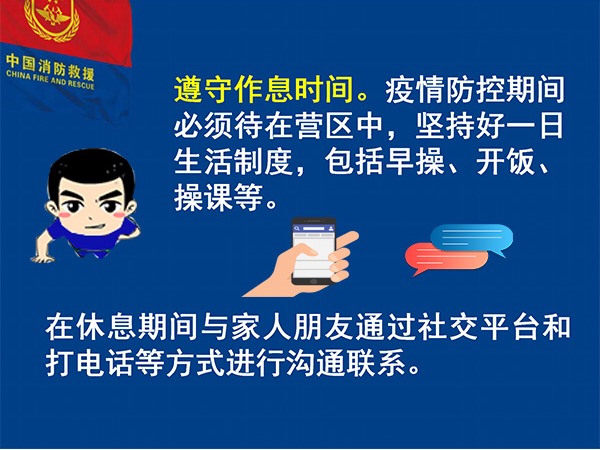 中国消防救援
CHINA FIRE AND RESCUE

遵守作息时间。疫情防控期间必须待在营区中，坚持好一日生活制度，包括早操、开饭、操课等。

在休息期间与家人朋友通过社交平台和打电话等方式进行沟通联系。